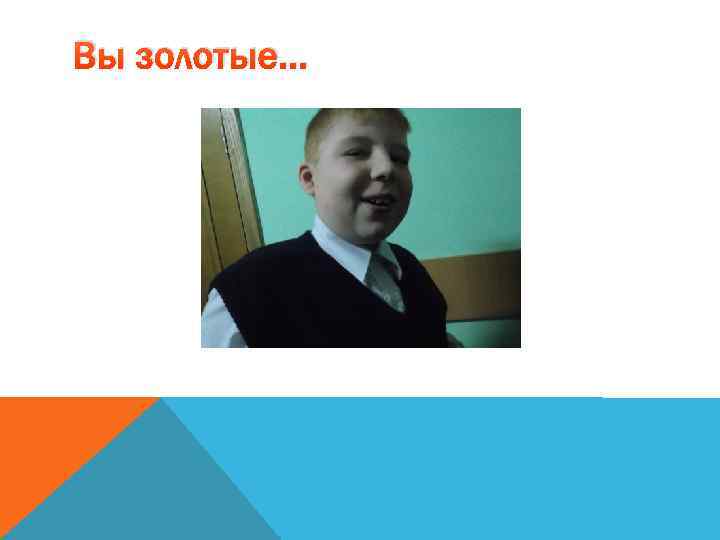 Вы золотые…